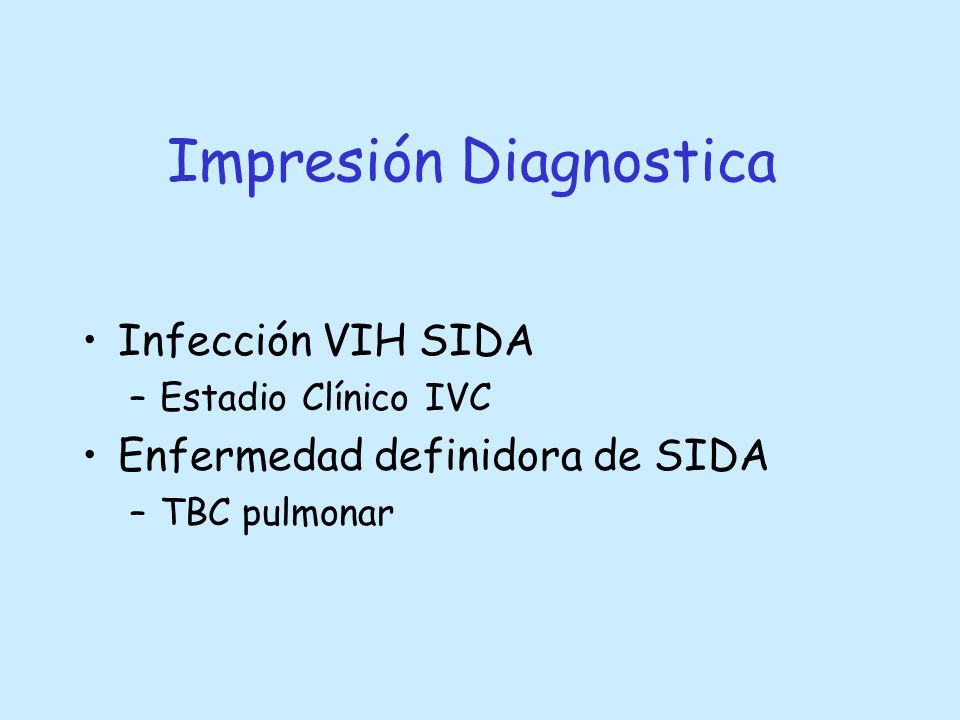 Impresión Diagnostica

• Infección VIH SIDA
– Estadio Clínico IVC
• Enfermedad definidora de SIDA
– TBC pulmonar